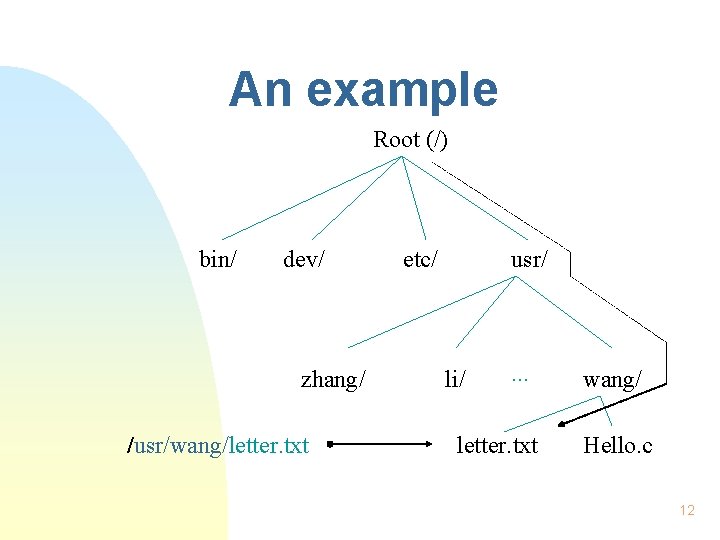 An example

Root (/)

bin/ dev/ etc/ usr/

zhang/ li/ ... wang/

/usr/wang/letter.txt letter.txt Hello.c

12